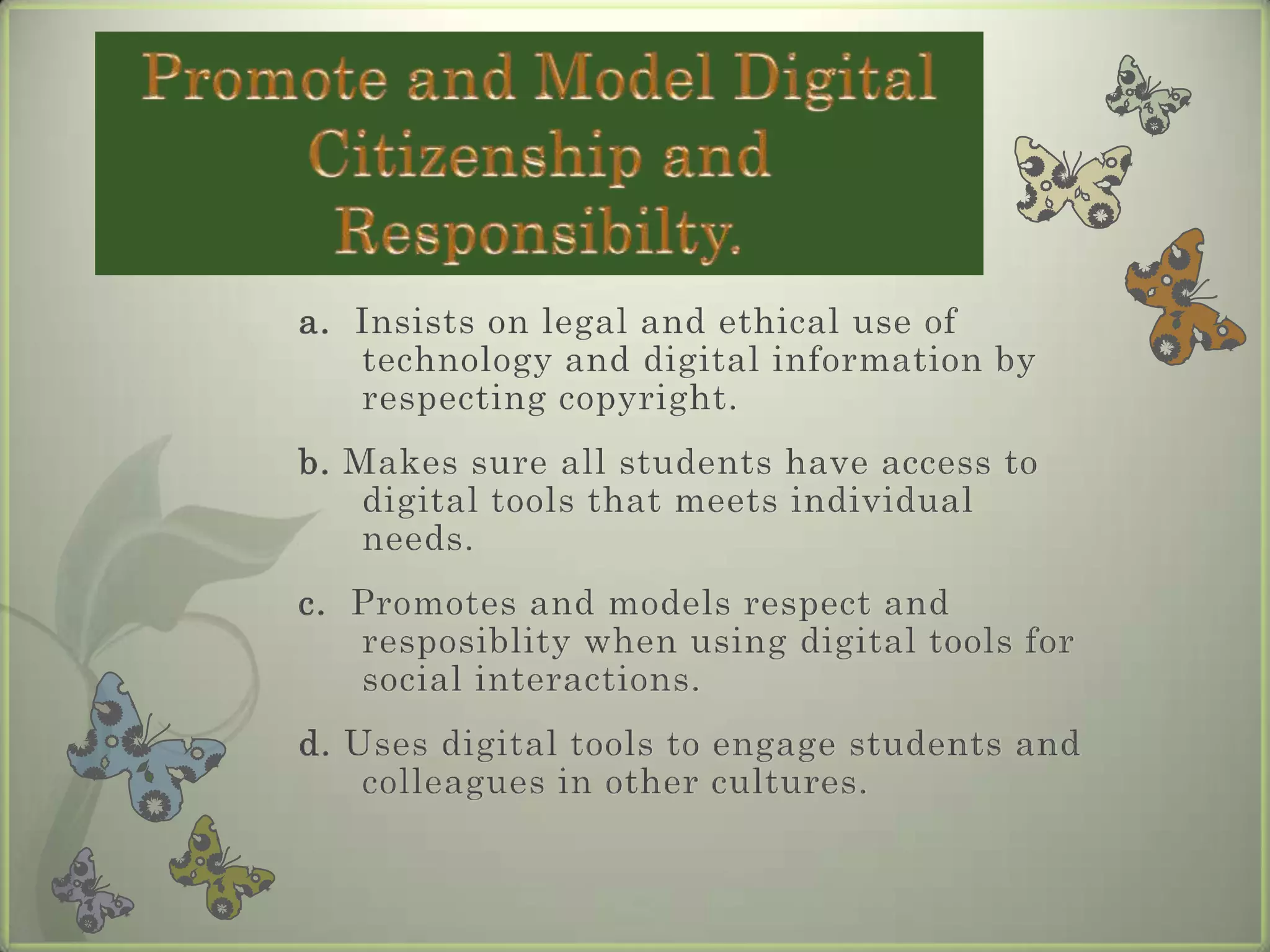 Promote and Model Digital Citizenship and Responsibilty.

a. Insists on legal and ethical use of technology and digital information by respecting copyright.

b. Makes sure all students have access to digital tools that meets individual needs.

c. Promotes and models respect and resposiblity when using digital tools for social interactions.

d. Uses digital tools to engage students and colleagues in other cultures.